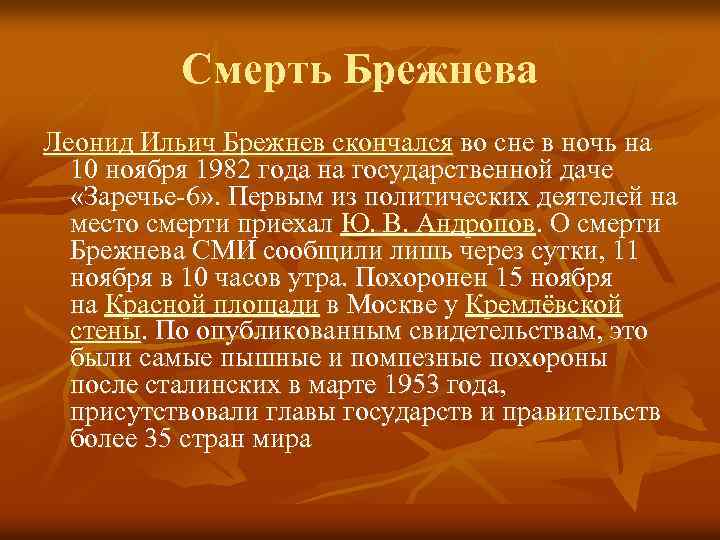 Смерть Брежнева

Леонид Ильич Брежнев скончался во сне в ночь на 10 ноября 1982 года на государственной даче «Заречье-6». Первым из политических деятелей на место смерти приехал Ю. В. Андропов. О смерти Брежнева СМИ сообщили лишь через сутки, 11 ноября в 10 часов утра. Похоронен 15 ноября на Красной площади в Москве у Кремлёвской стены. По опубликованным свидетельствам, это были самые пышные и помпезные похороны после сталинских в марте 1953 года, присутствовали главы государств и правительств более 35 стран мира